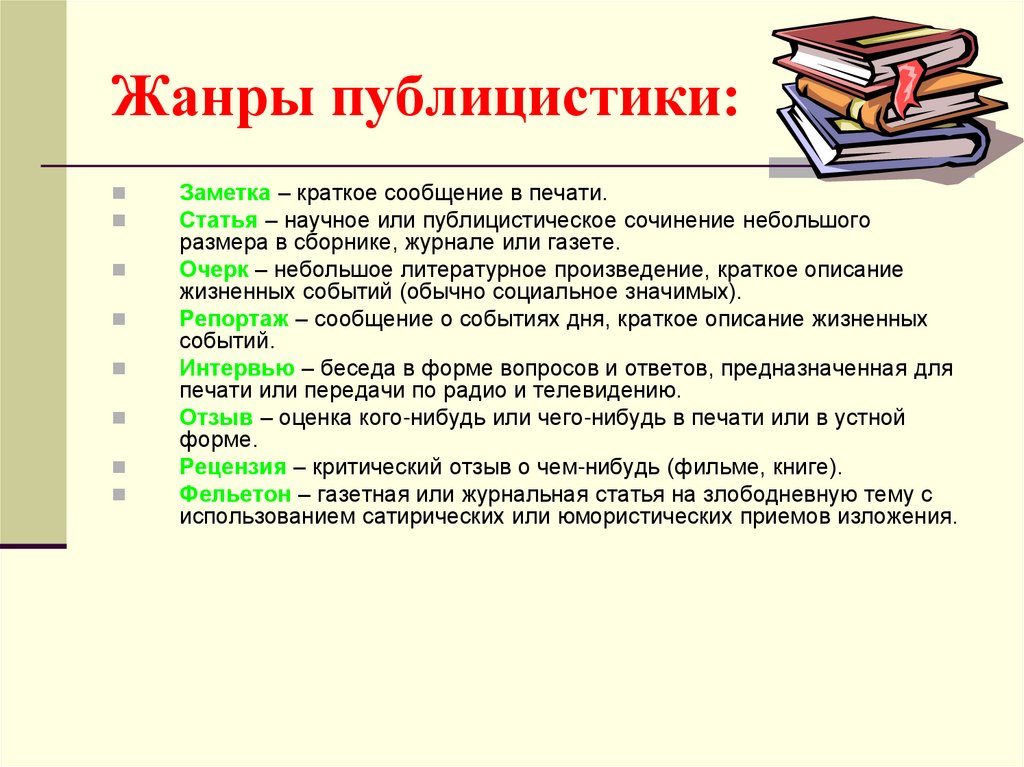 Жанры публицистики:

Заметка – краткое сообщение в печати.

Статья – научное или публицистическое сочинение небольшого размера в сборнике, журнале или газете.

Очерк – небольшое литературное произведение, краткое описание жизненных событий (обычно социальное значимых).

Репортаж – сообщение о событиях дня, краткое описание жизненных событий.

Интервью – беседа в форме вопросов и ответов, предназначенная для печати или передачи по радио и телевидению.

Отзыв – оценка кого-нибудь или чего-нибудь в печати или в устной форме.

Рецензия – критический отзыв о чем-нибудь (фильме, книге).

Фельетон – газетная или журнальная статья на злободневную тему с использованием сатирических или юмористических приемов изложения.